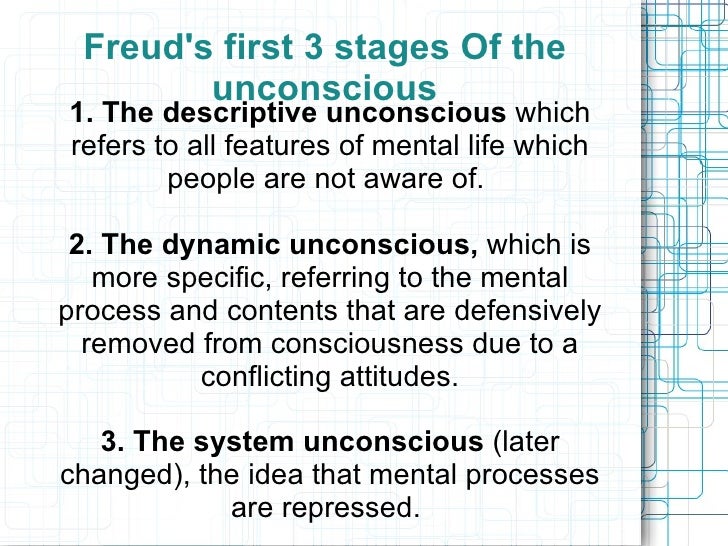 Freud's first 3 stages Of the unconscious

1. The descriptive unconscious which refers to all features of mental life which people are not aware of.

2. The dynamic unconscious, which is more specific, referring to the mental process and contents that are defensively removed from consciousness due to a conflicting attitudes.

3. The system unconscious (later changed), the idea that mental processes are repressed.